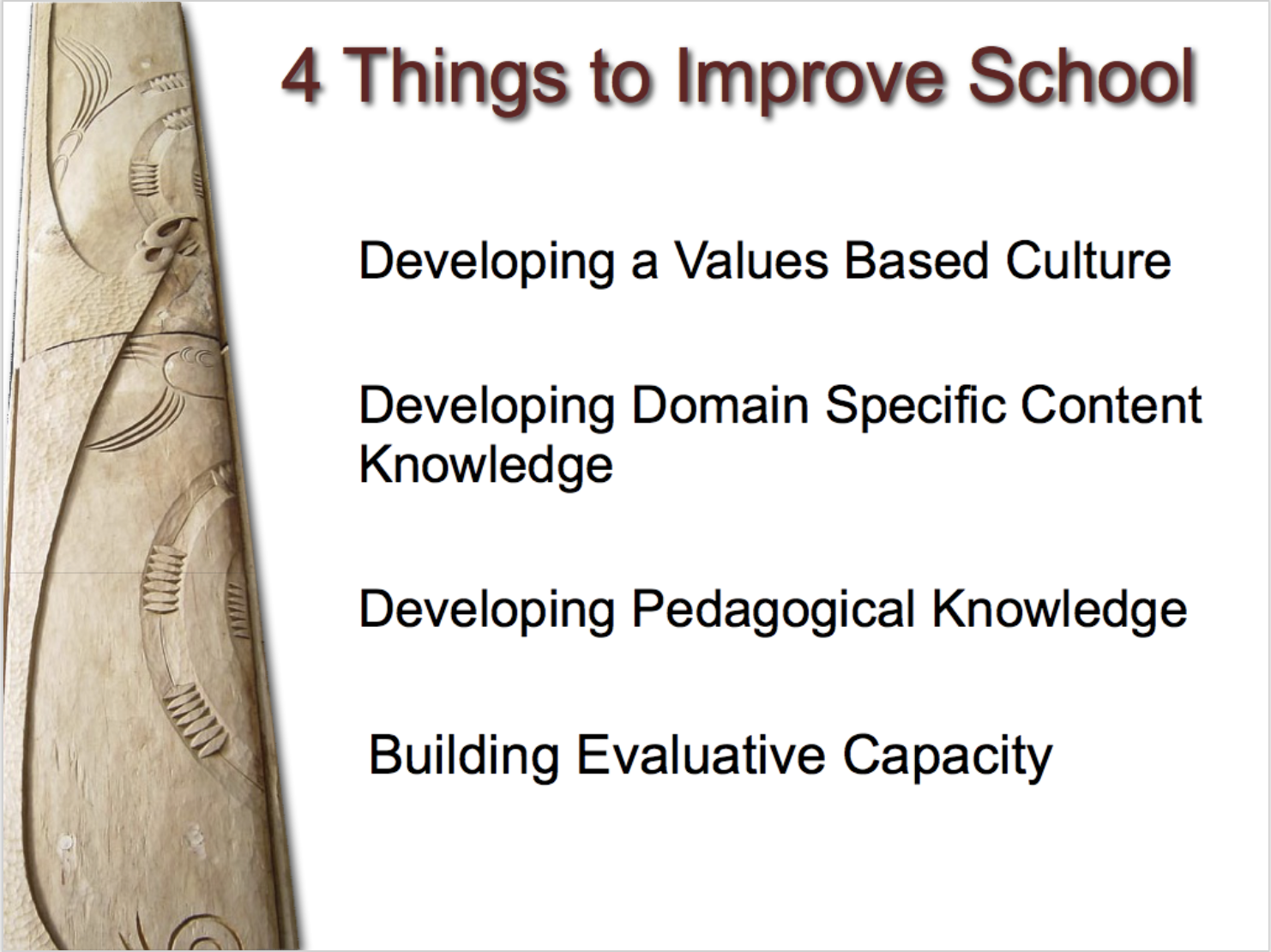 4 Things to Improve School

Developing a Values Based Culture

Developing Domain Specific Content Knowledge

Developing Pedagogical Knowledge

Building Evaluative Capacity